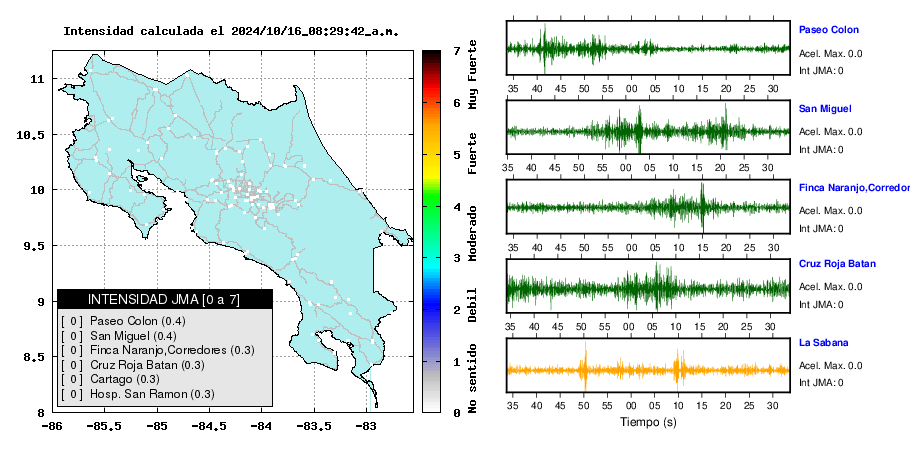 Intensidad calculada el 2024/10/16_08:29:42_a.m.

11
10.5
10
9.5
9
8.5
8

-86 -85.5 -85 -84.5 -84 -83.5 -83

INTENSIDAD JMA [0 a 7]
[ 0 ] Paseo Colon (0.4)
[ 0 ] San Miguel (0.4)
[ 0 ] Finca Naranjo,Corredores (0.3)
[ 0 ] Cruz Roja Batan (0.3)
[ 0 ] Cartago (0.3)
[ 0 ] Hosp. San Ramon (0.3)

7
6
5
4
3
2
1
0

Muy Fuerte
Fuerte
Moderado
Debil
No sentido

Paseo Colon
Acel. Max. 0.0
Int JMA: 0
35 40 45 50 55 00 05 10 15 20 25 30

San Miguel
Acel. Max. 0.0
Int JMA: 0
35 40 45 50 55 00 05 10 15 20 25 30

Finca Naranjo,Corredor
Acel. Max. 0.0
Int JMA: 0
35 40 45 50 55 00 05 10 15 20 25 30

Cruz Roja Batan
Acel. Max. 0.0
Int JMA: 0
35 40 45 50 55 00 05 10 15 20 25 30

La Sabana
Acel. Max. 0.0
Int JMA: 0
35 40 45 50 55 00 05 10 15 20 25 30
Tiempo (s)